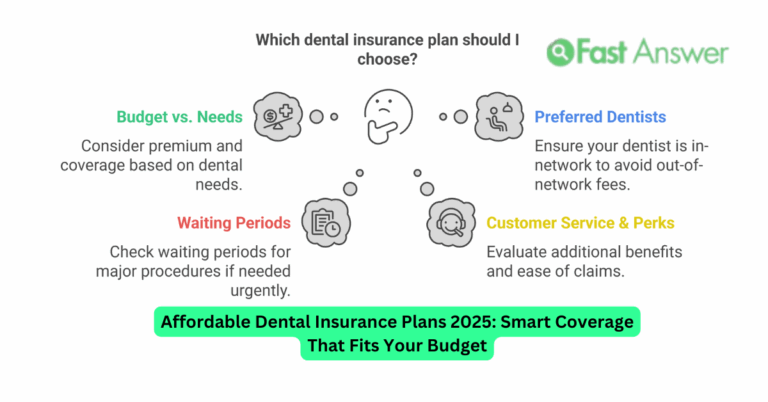 Which dental insurance plan should I choose?

Fast Answer

Budget vs. Needs

Consider premium and coverage based on dental needs.

Preferred Dentists

Ensure your dentist is in-network to avoid out-of-network fees.

Waiting Periods

Check waiting periods for major procedures if needed urgently.

Customer Service & Perks

Evaluate additional benefits and ease of claims.

Affordable Dental Insurance Plans 2025: Smart Coverage That Fits Your Budget